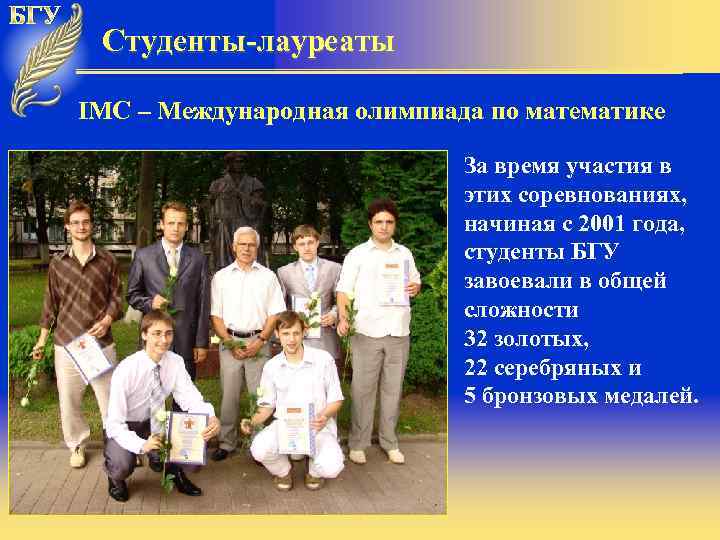 БГУ

Студенты-лауреаты

IMC – Международная олимпиада по математике

За время участия в этих соревнованиях, начиная с 2001 года, студенты БГУ завоевали в общей сложности
32 золотых,
22 серебряных и
5 бронзовых медалей.